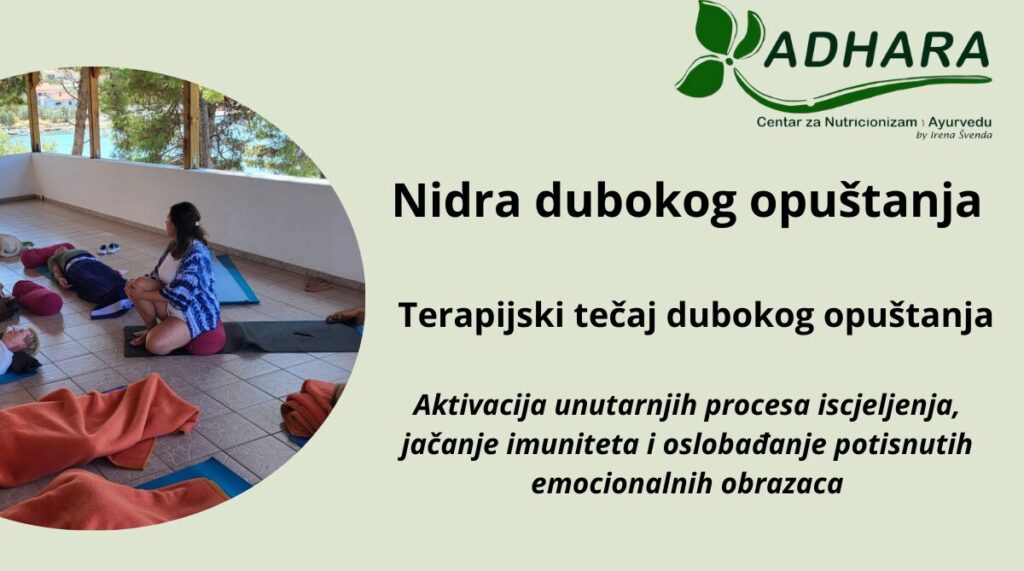 ADHARA
Centar za Nutricionizam i Ayurvedu
by Irena Švenda

Nidra dubokog opuštanja

Terapijski tečaj dubokog opuštanja

Aktivacija unutarnjih procesa iscjeljenja, jačanje imuniteta i oslobađanje potisnutih emocionalnih obrazaca